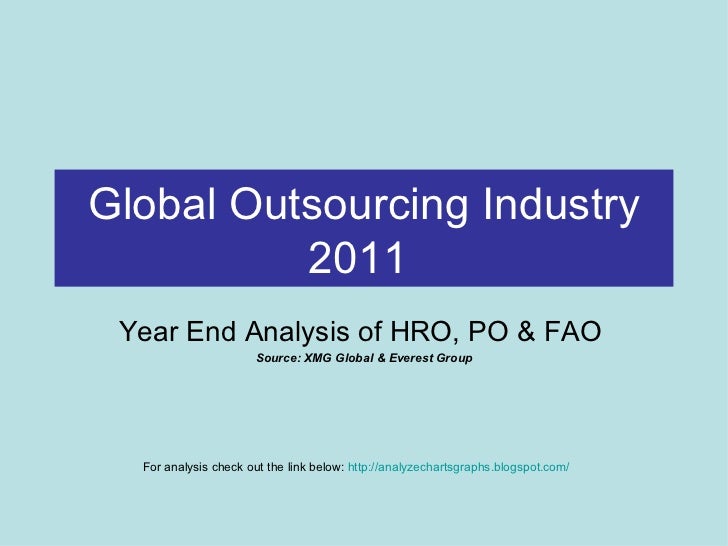 Global Outsourcing Industry 2011

Year End Analysis of HRO, PO & FAO

Source: XMG Global & Everest Group

For analysis check out the link below: http://analyzechartsgraphs.blogspot.com/